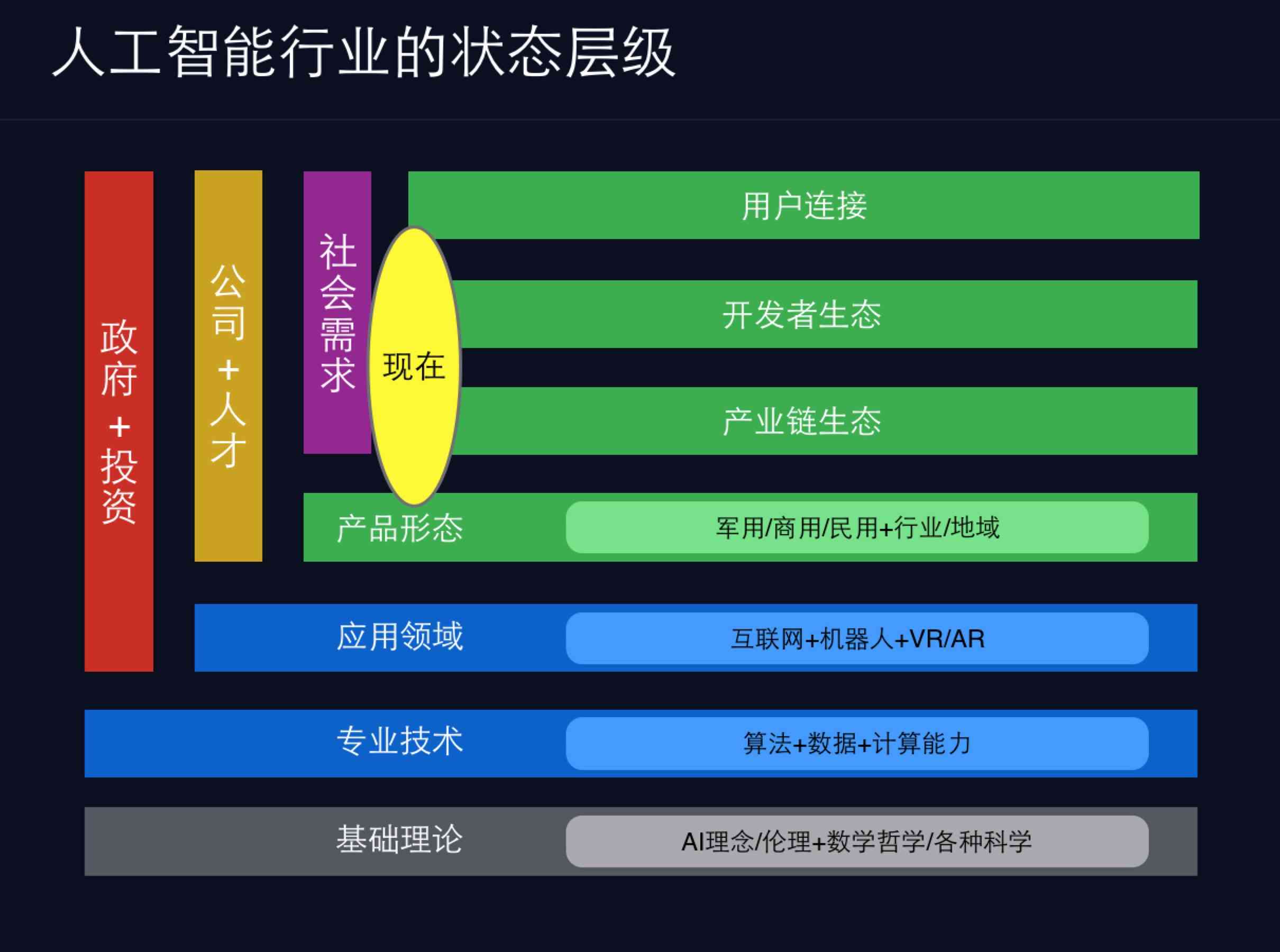 人工智能行业的状态层级

政府+投资

公司+人才

社会需求

现在

用户连接

开发者生态

产业链生态

产品形态　军用/商用/民用+行业/地域

应用领域　互联网+机器人+VR/AR

专业技术　算法+数据+计算能力

基础理论　AI理念/伦理+数学哲学/各种科学